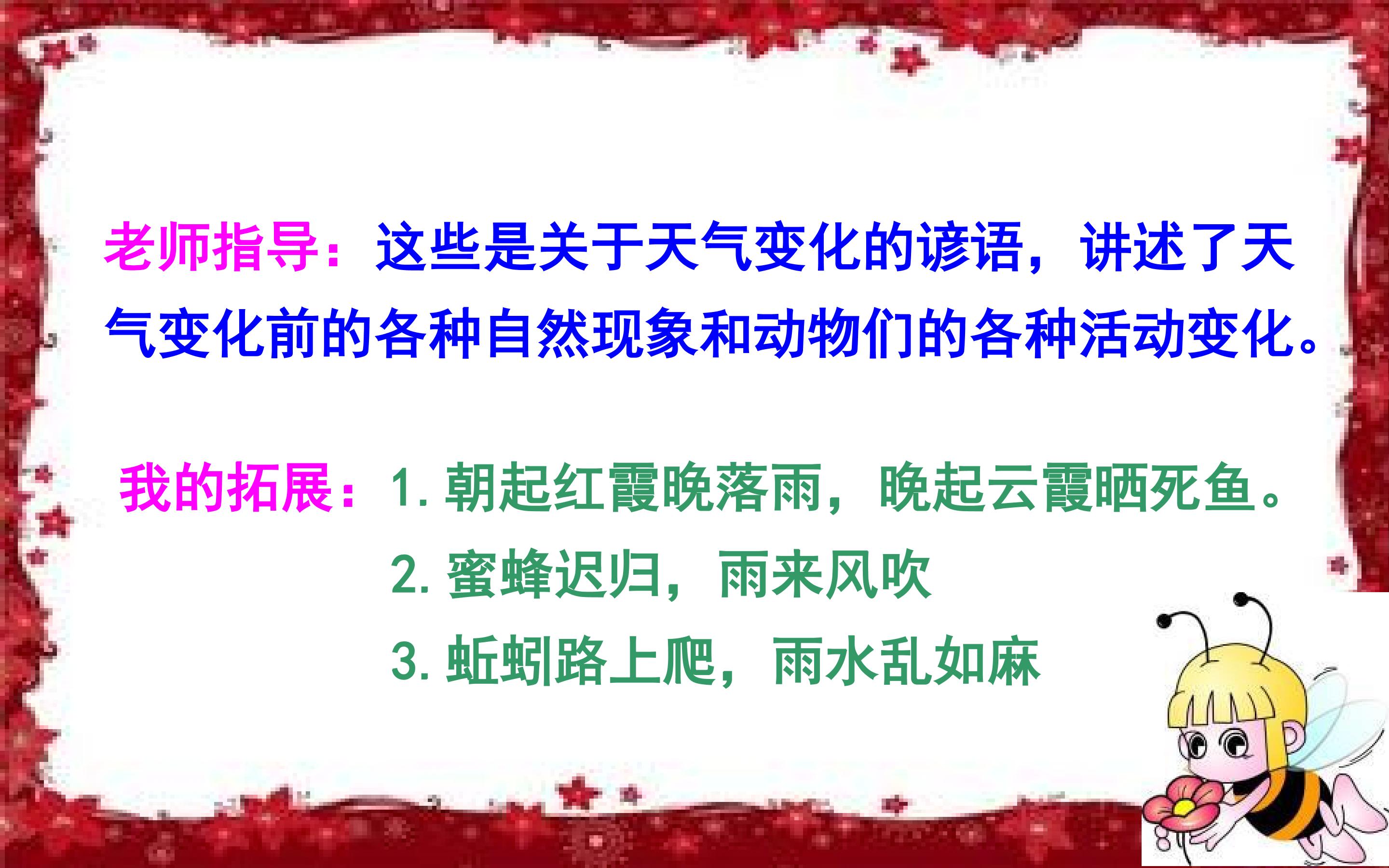 老师指导：这些是关于天气变化的谚语，讲述了天气变化前的各种自然现象和动物们的各种活动变化。

我的拓展：1.朝起红霞晚落雨，晚起云霞晒死鱼。
2.蜜蜂迟归，雨来风吹
3.蚯蚓路上爬，雨水乱如麻